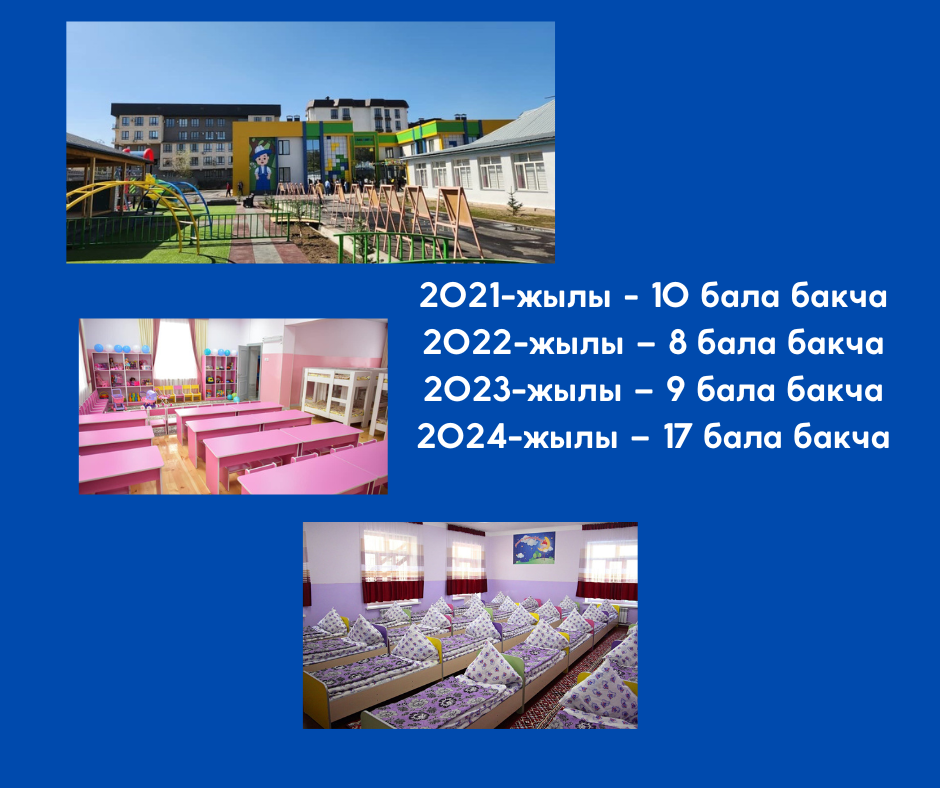 2021-жылы - 10 бала бакча
2022-жылы – 8 бала бакча
2023-жылы – 9 бала бакча
2024-жылы – 17 бала бакча